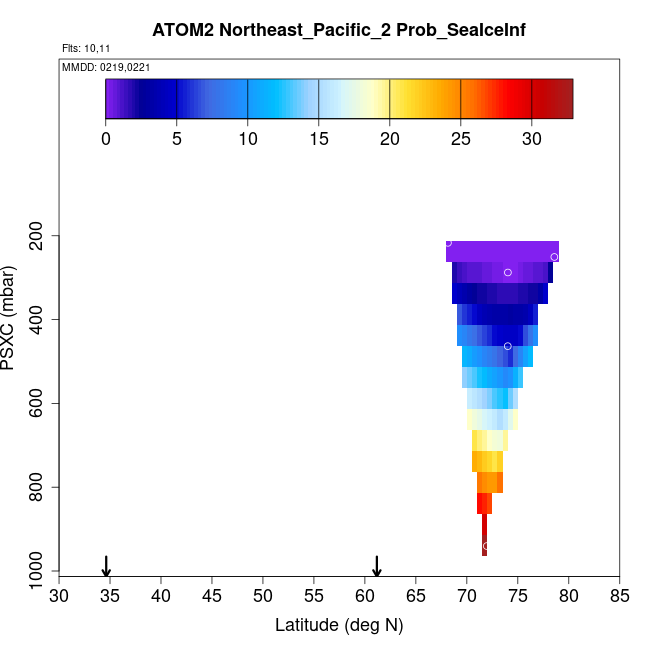 ATOM2 Northeast_Pacific_2 Prob_SeaIceInf

Flts: 10,11

MMDD: 0219,0221

0
5
10
15
20
25
30

PSXC (mbar)

200
400
600
800
1000

30
35
40
45
50
55
60
65
70
75
80
85

Latitude (deg N)